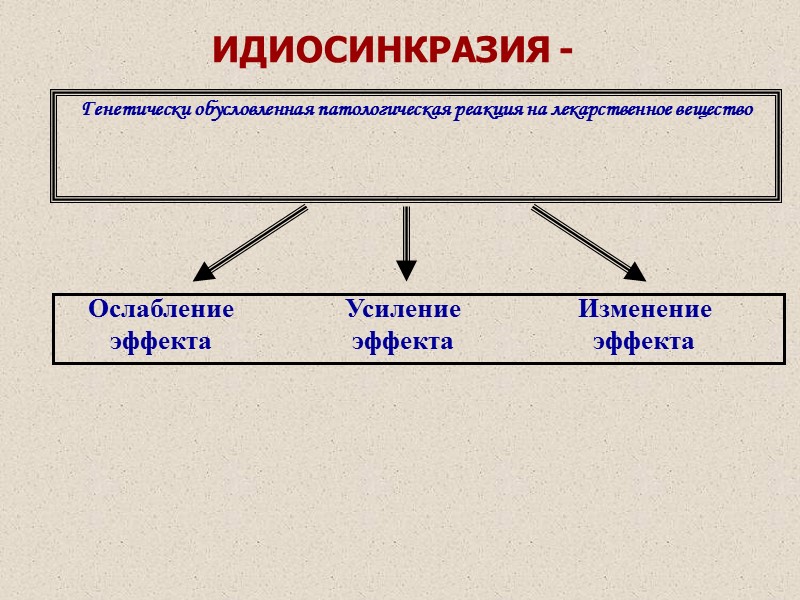 ИДИОСИНКРАЗИЯ -

Генетически обусловленная патологическая реакция на лекарственное вещество

Ослабление эффекта

Усиление эффекта

Изменение эффекта